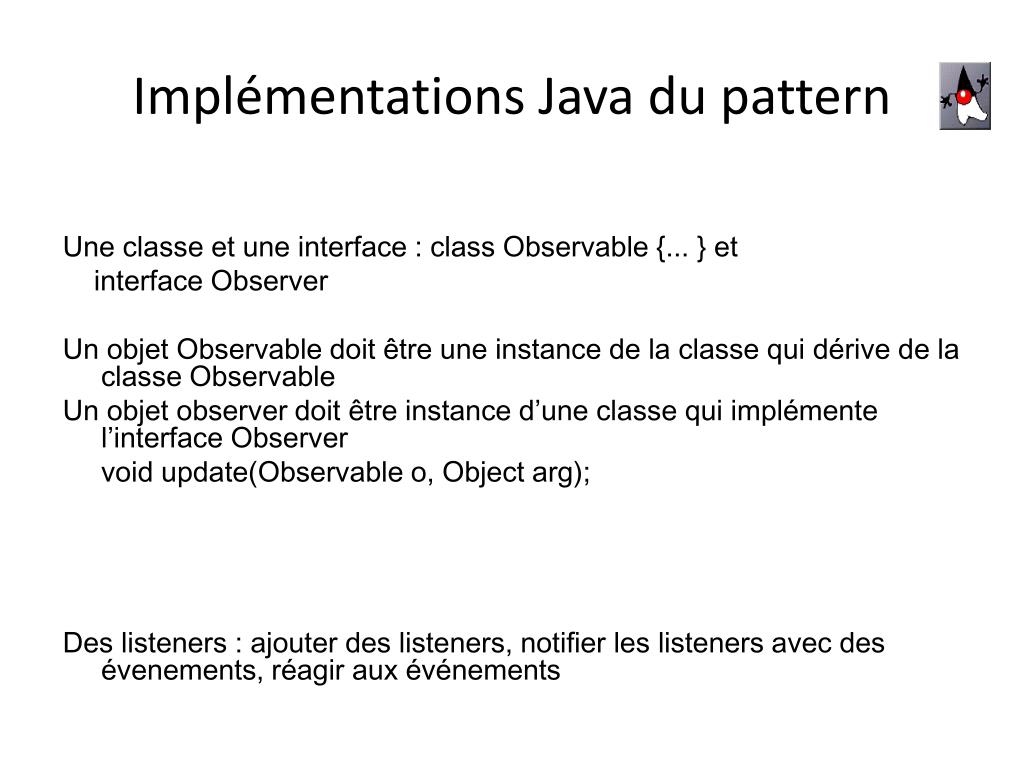 Implémentations Java du pattern

Une classe et une interface : class Observable {... } et interface Observer

Un objet Observable doit être une instance de la classe qui dérive de la classe Observable
Un objet observer doit être instance d’une classe qui implémente l’interface Observer
void update(Observable o, Object arg);

Des listeners : ajouter des listeners, notifier les listeners avec des évenements, réagir aux événements